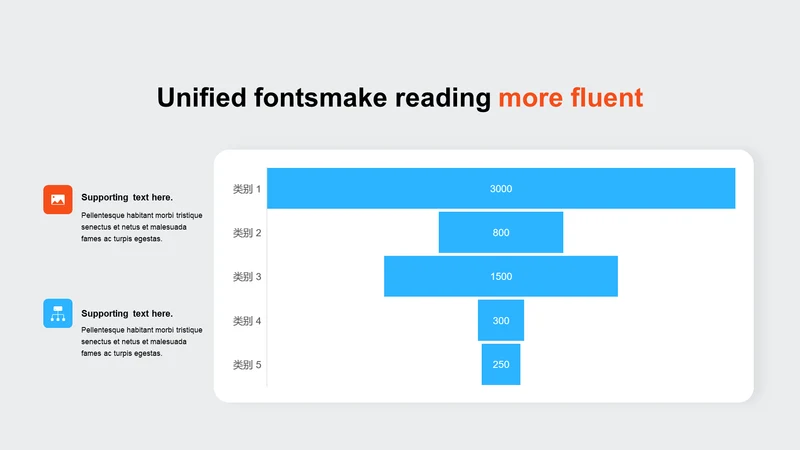 Unified fontsmake reading more fluent

Supporting text here.
Pellentesque habitant morbi tristique senectus et netus et malesuada fames ac turpis egestas.

Supporting text here.
Pellentesque habitant morbi tristique senectus et netus et malesuada fames ac turpis egestas.

类别 1
3000
类别 2
800
类别 3
1500
类别 4
300
类别 5
250